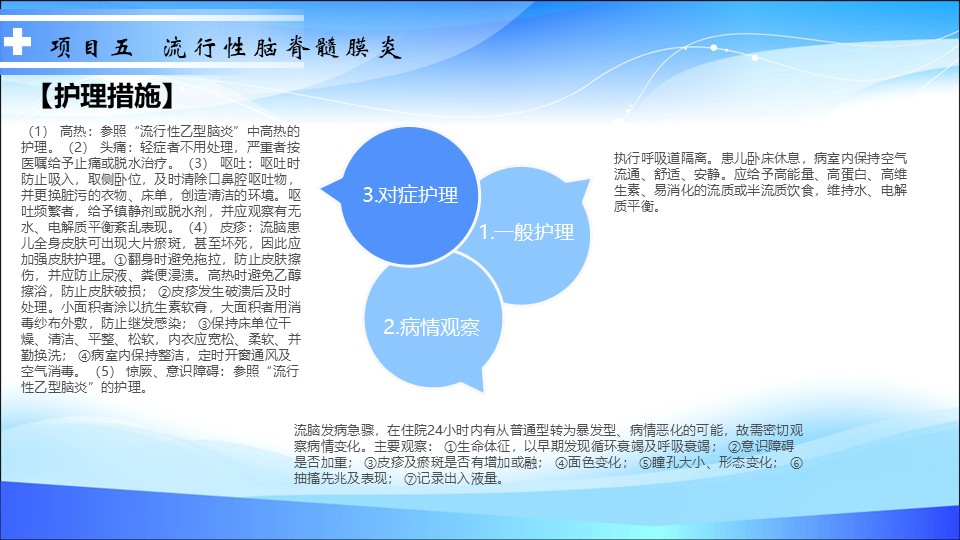 项目五　流行性脑脊髓膜炎

【护理措施】

（1）高热：参照“流行性乙型脑炎”中高热的护理。（2）头痛：轻症者不用处理，严重者按医嘱给予止痛或脱水治疗。（3）呕吐：呕吐时防止吸入，取侧卧位，及时清除口鼻腔呕吐物，并更换脏污的衣物、床单，创造清洁的环境。呕吐频繁者，给予镇静剂或脱水剂，并应观察有无水、电解质平衡紊乱表现。（4）皮疹：流脑患儿全身皮肤可出现大片瘀斑，甚至坏死，因此应加强皮肤护理。①翻身时避免拖拉，防止皮肤擦伤，并应防止尿液、粪便浸渍。高热时避免乙醇擦浴，防止皮肤破损；②皮疹发生破溃后及时处理。小面积者涂以抗生素软膏，大面积者用消毒纱布外敷，防止继发感染；③保持床单位干燥、清洁、平整、松软，内衣应宽松、柔软、并勤换洗；④病室内保持整洁，定时开窗通风及空气消毒。（5）惊厥、意识障碍：参照“流行性乙型脑炎”的护理。

3.对症护理

1.一般护理

2.病情观察

执行呼吸道隔离。患儿卧床休息，病室内保持空气流通、舒适、安静。应给予高能量、高蛋白、高维生素、易消化的流质或半流质饮食，维持水、电解质平衡。

流脑发病急骤，在住院24小时内有从普通型转为暴发型、病情恶化的可能，故需密切观察病情变化。主要观察：①生命体征，以早期发现循环衰竭及呼吸衰竭；②意识障碍是否加重；③皮疹及瘀斑是否有增加或融；④面色变化；⑤瞳孔大小、形态变化；⑥抽搐先兆及表现；⑦记录出入液量。